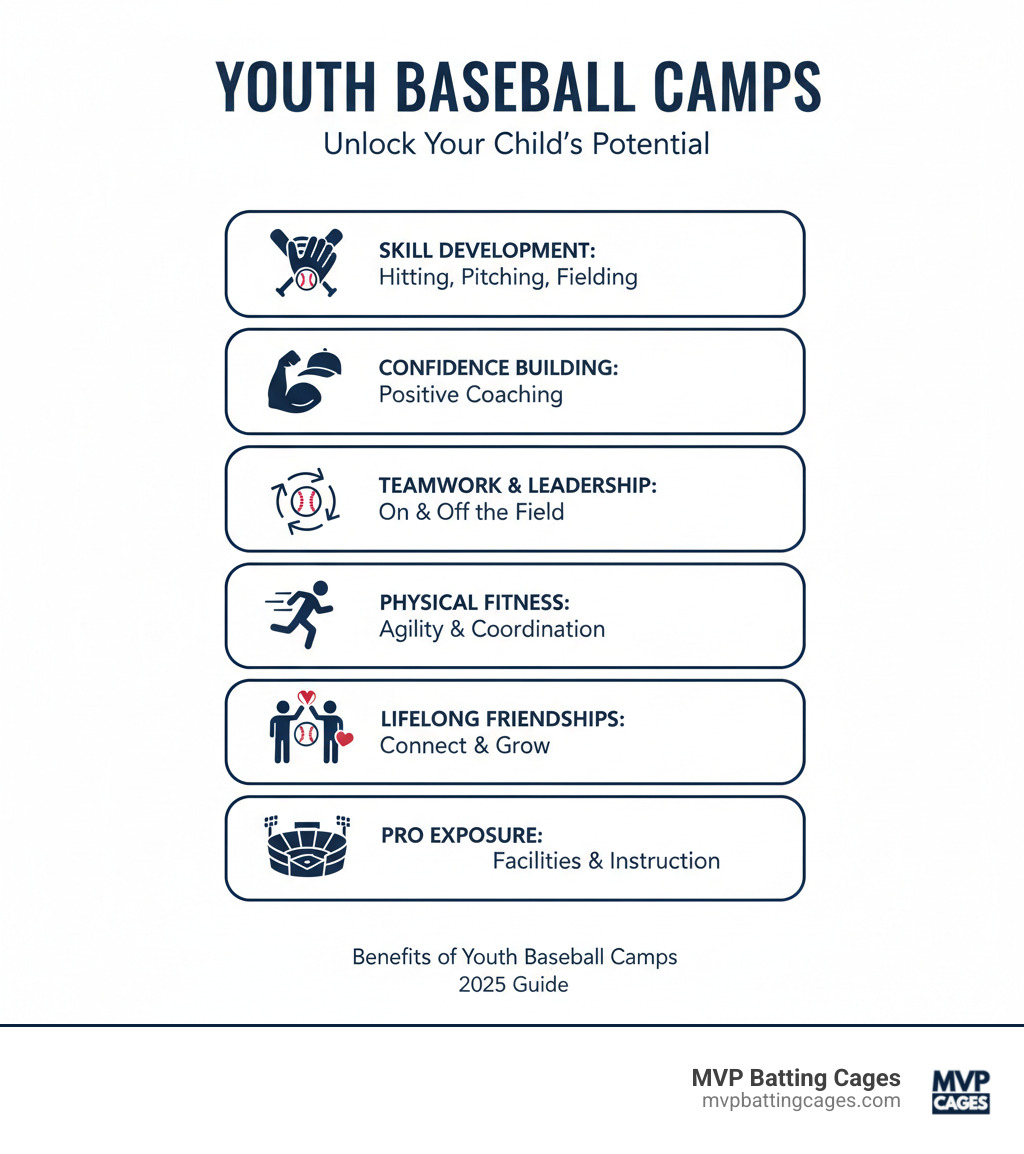 YOUTH BASEBALL CAMPS

Unlock Your Child's Potential

SKILL DEVELOPMENT:
Hitting, Pitching, Fielding

CONFIDENCE BUILDING:
Positive Coaching

TEAMWORK & LEADERSHIP:
On & Off the Field

PHYSICAL FITNESS:
Agility & Coordination

LIFELONG FRIENDSHIPS:
Connect & Grow

PRO EXPOSURE:
Facilities & Instruction

Benefits of Youth Baseball Camps
2025 Guide

MVP Batting Cages
mvpbattingcages.com

MVP CAGES